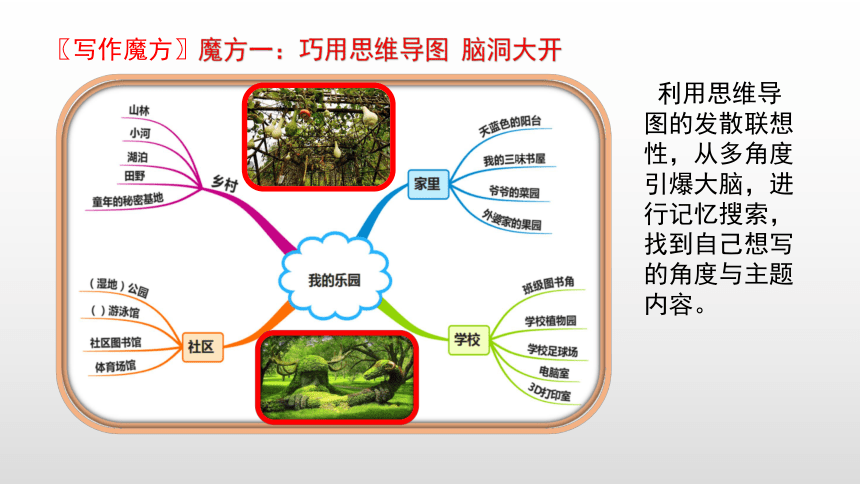 〖写作魔方〗魔方一：巧用思维导图 脑洞大开

我的乐园

乡村
山林
小河
湖泊
田野
童年的秘密基地

家里
天蓝色的阳台
我的三味书屋
爷爷的菜园
外婆家的果园

社区
（湿地）公园
（ ）游泳馆
社区图书馆
体育场馆

学校
班级图书角
学校植物园
学校足球场
电脑室
3D打印室

利用思维导图的发散联想性，从多角度引爆大脑，进行记忆搜索，找到自己想写的角度与主题内容。